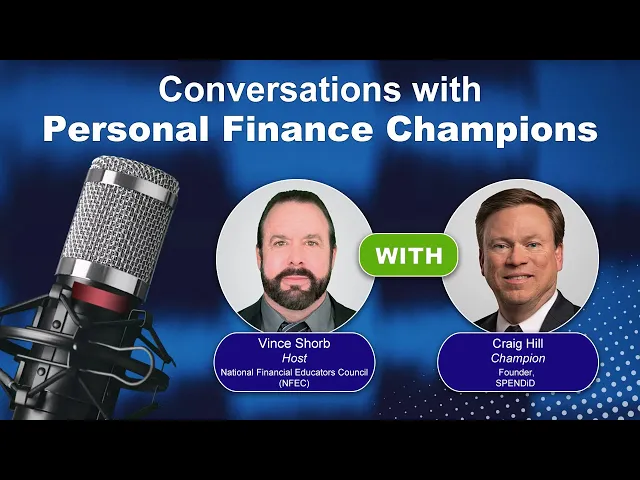 Conversations with
Personal Finance Champions

WITH

Vince Shorb
Host
National Financial Educators Council
(NFEC)

Craig Hill
Champion
Founder,
SPENDiD